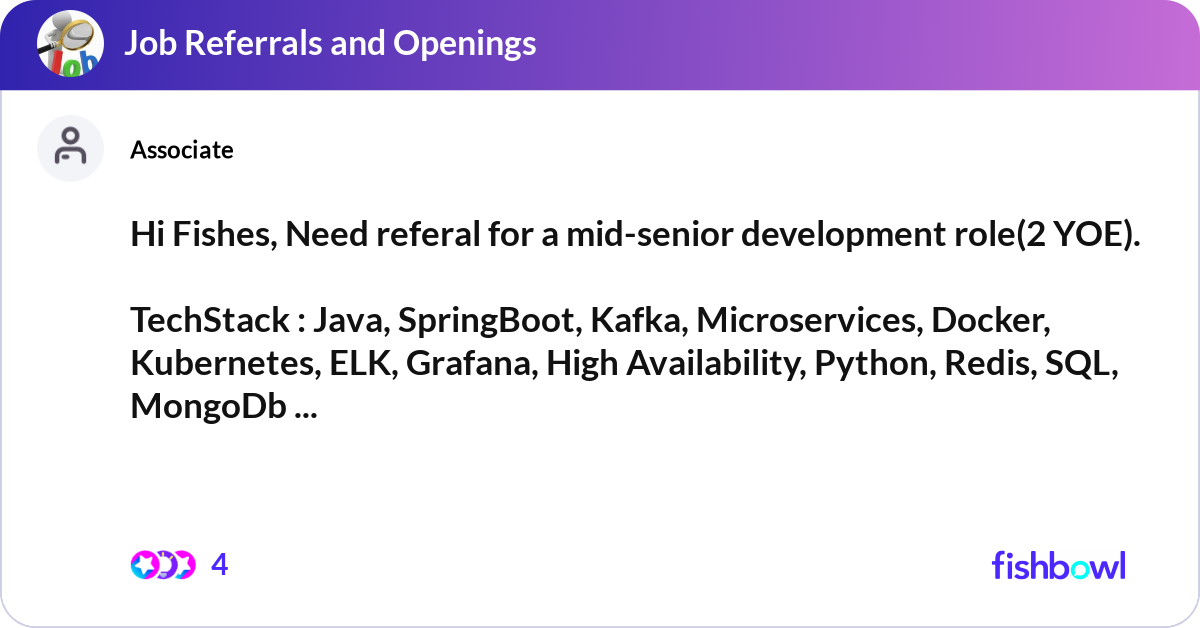 Job Referrals and Openings

Associate

Hi Fishes, Need referal for a mid-senior development role(2 YOE).

TechStack : Java, SpringBoot, Kafka, Microservices, Docker, Kubernetes, ELK, Grafana, High Availability, Python, Redis, SQL, MongoDb ...

4

fishbowl